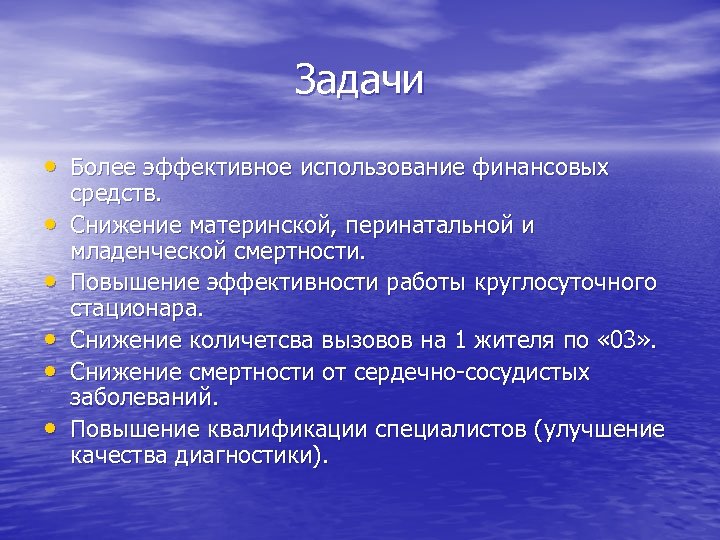 Задачи

• Более эффективное использование финансовых средств.
• Снижение материнской, перинатальной и младенческой смертности.
• Повышение эффективности работы круглосуточного стационара.
• Снижение количетсва вызовов на 1 жителя по «03».
• Снижение смертности от сердечно-сосудистых заболеваний.
• Повышение квалификации специалистов (улучшение качества диагностики).